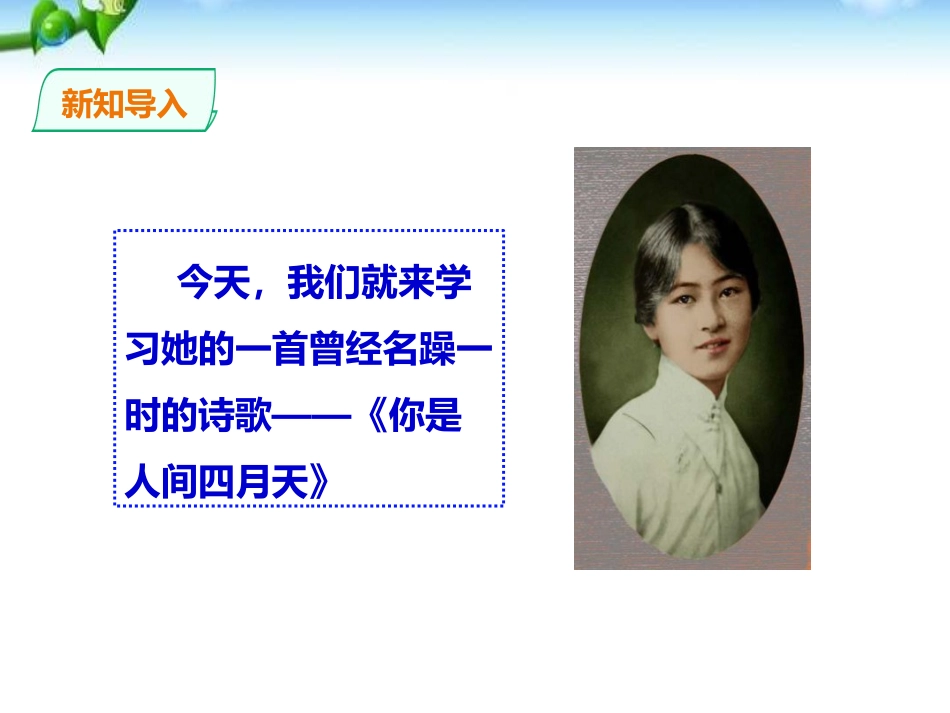 新知导入

今天，我们就来学习她的一首曾经名躁一时的诗歌——《你是人间四月天》